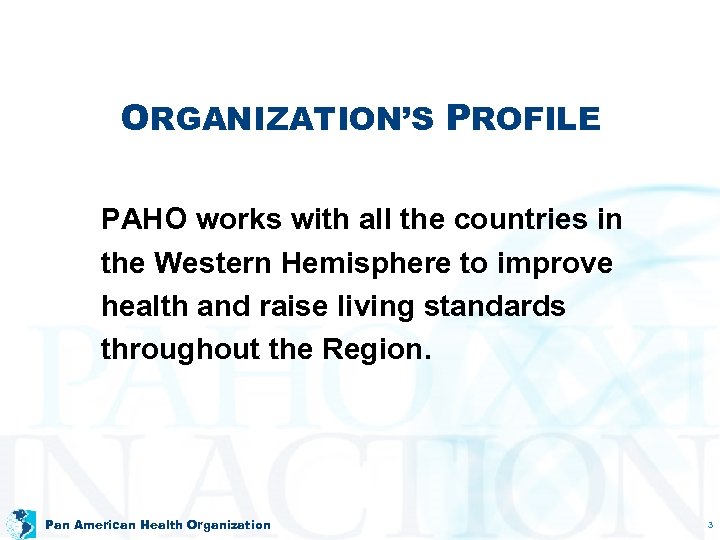 ORGANIZATION'S PROFILE

PAHO works with all the countries in the Western Hemisphere to improve health and raise living standards throughout the Region.

PAHO XXI
IN ACTION

Pan American Health Organization

3